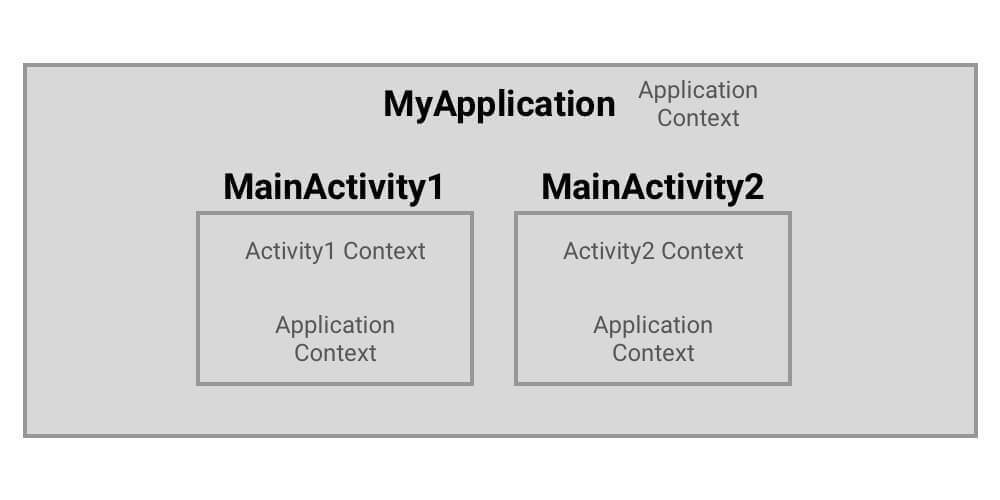 MyApplication
Application Context

MainActivity1
Activity1 Context
Application Context

MainActivity2
Activity2 Context
Application Context